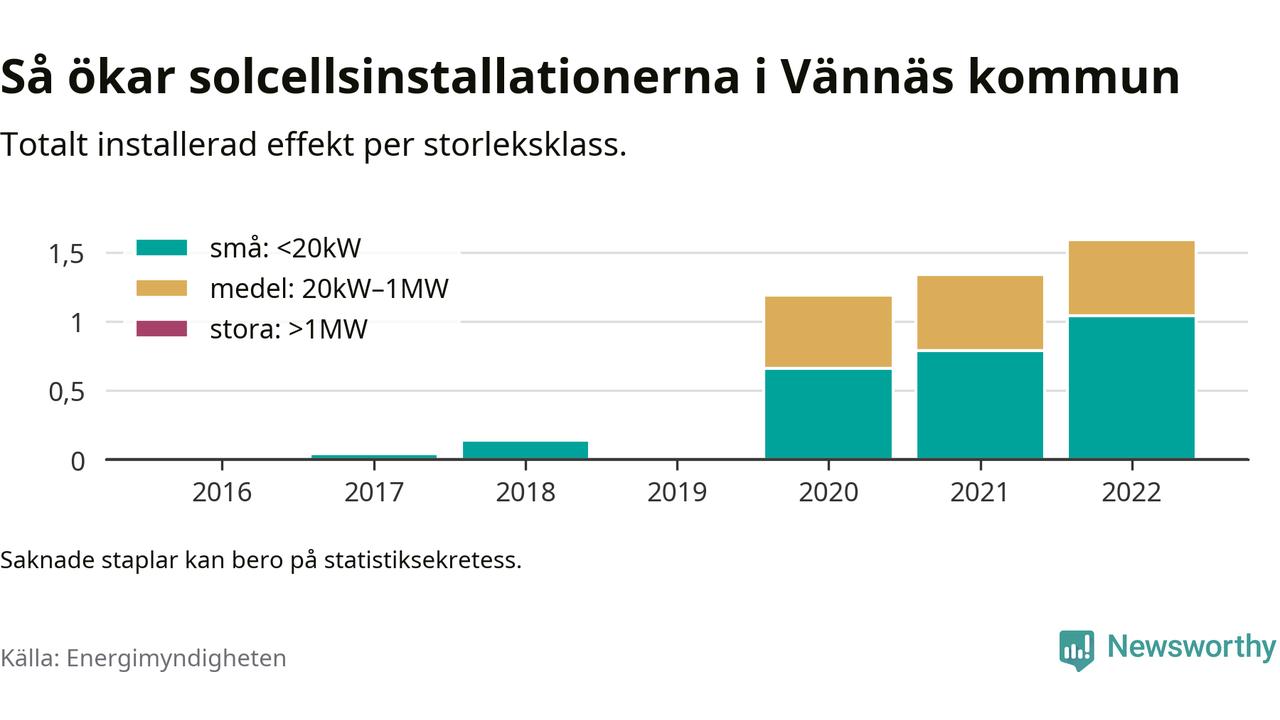 Så ökar solcellsinstallationerna i Vännäs kommun

Totalt installerad effekt per storleksklass.

små: <20kW
medel: 20kW–1MW
stora: >1MW

1,5
1
0,5
0

2016
2017
2018
2019
2020
2021
2022

Saknade staplar kan bero på statistiksekretess.

Källa: Energimyndigheten

Newsworthy